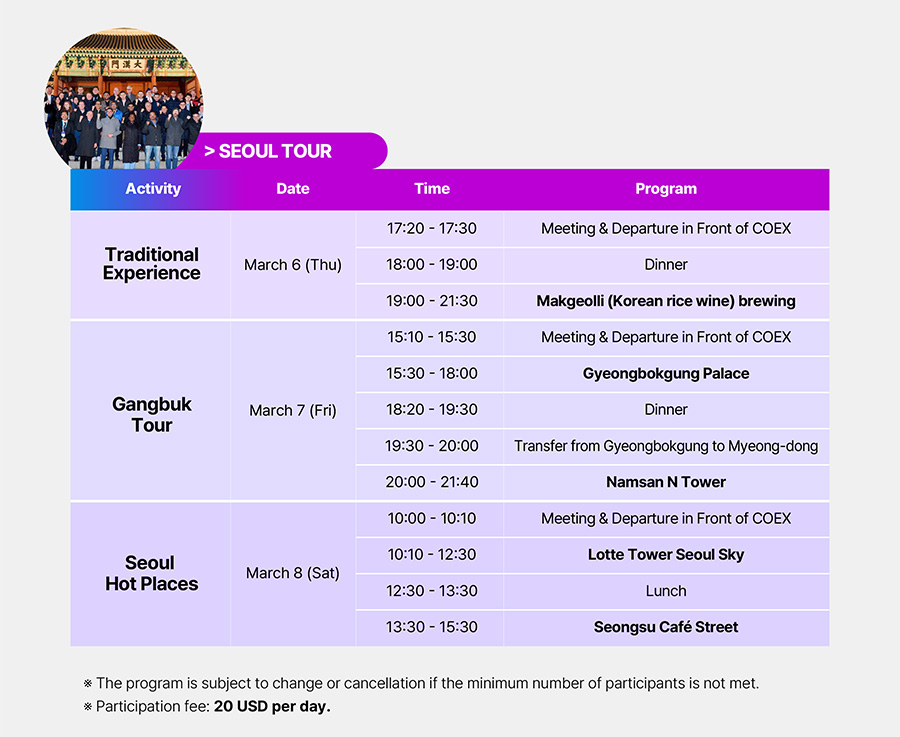 大漢門

> SEOUL TOUR

| Activity | Date | Time | Program |
|---|---|---|---|
| Traditional Experience | March 6 (Thu) | 17:20 - 17:30 | Meeting & Departure in Front of COEX |
| | | 18:00 - 19:00 | Dinner |
| | | 19:00 - 21:30 | Makgeolli (Korean rice wine) brewing |
| Gangbuk Tour | March 7 (Fri) | 15:10 - 15:30 | Meeting & Departure in Front of COEX |
| | | 15:30 - 18:00 | Gyeongbokgung Palace |
| | | 18:20 - 19:30 | Dinner |
| | | 19:30 - 20:00 | Transfer from Gyeongbokgung to Myeong-dong |
| | | 20:00 - 21:40 | Namsan N Tower |
| Seoul Hot Places | March 8 (Sat) | 10:00 - 10:10 | Meeting & Departure in Front of COEX |
| | | 10:10 - 12:30 | Lotte Tower Seoul Sky |
| | | 12:30 - 13:30 | Lunch |
| | | 13:30 - 15:30 | Seongsu Café Street |

※ The program is subject to change or cancellation if the minimum number of participants is not met.
※ Participation fee: 20 USD per day.